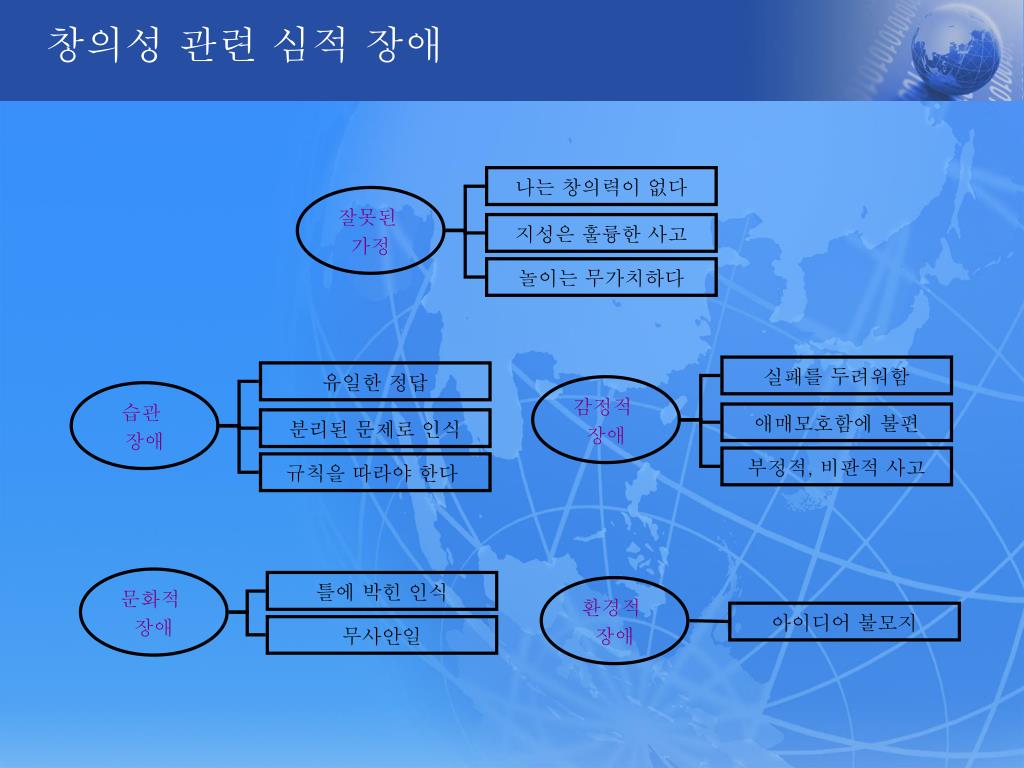 창의성 관련 심적 장애

잘못된 가정

나는 창의력이 없다

지성은 훌륭한 사고

놀이는 무가치하다

습관 장애

유일한 정답

분리된 문제로 인식

규칙을 따라야 한다

감정적 장애

실패를 두려워함

애매모호함에 불편

부정적, 비판적 사고

문화적 장애

틀에 박힌 인식

무사안일

환경적 장애

아이디어 불모지